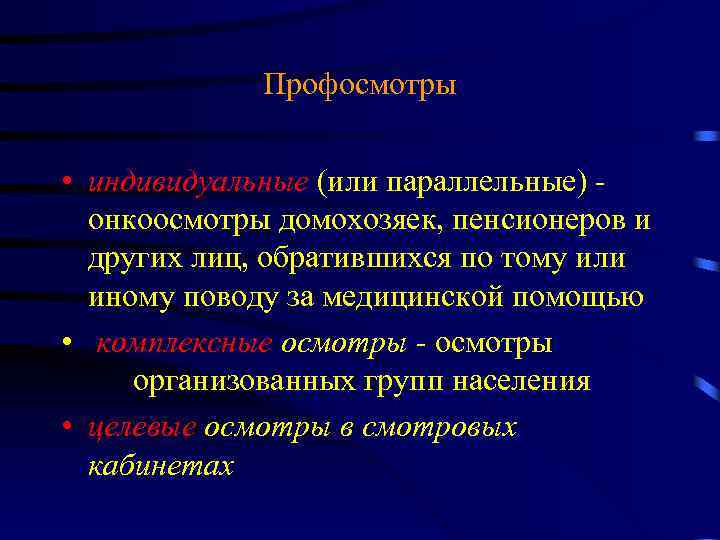 Профосмотры

• индивидуальные (или параллельные) - онкоосмотры домохозяек, пенсионеров и других лиц, обратившихся по тому или иному поводу за медицинской помощью

• комплексные осмотры - осмотры организованных групп населения

• целевые осмотры в смотровых кабинетах